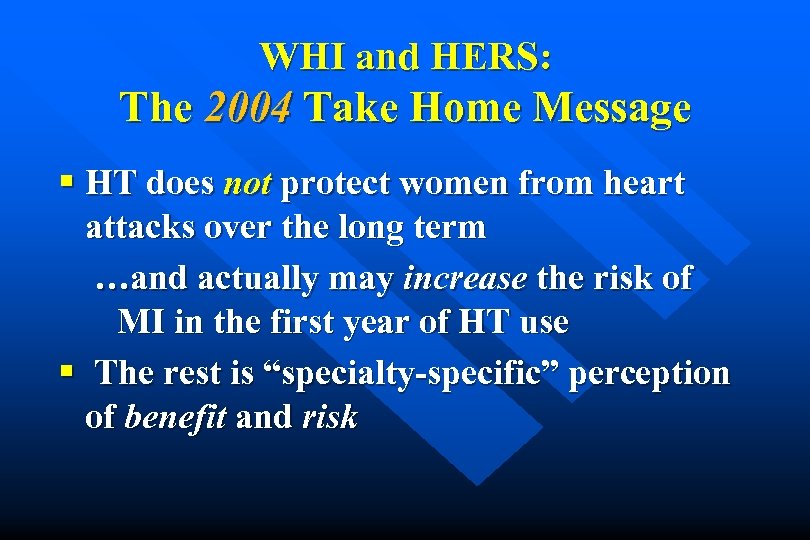 WHI and HERS:
The 2004 Take Home Message

▪ HT does not protect women from heart attacks over the long term

…and actually may increase the risk of MI in the first year of HT use

▪ The rest is “specialty-specific” perception of benefit and risk